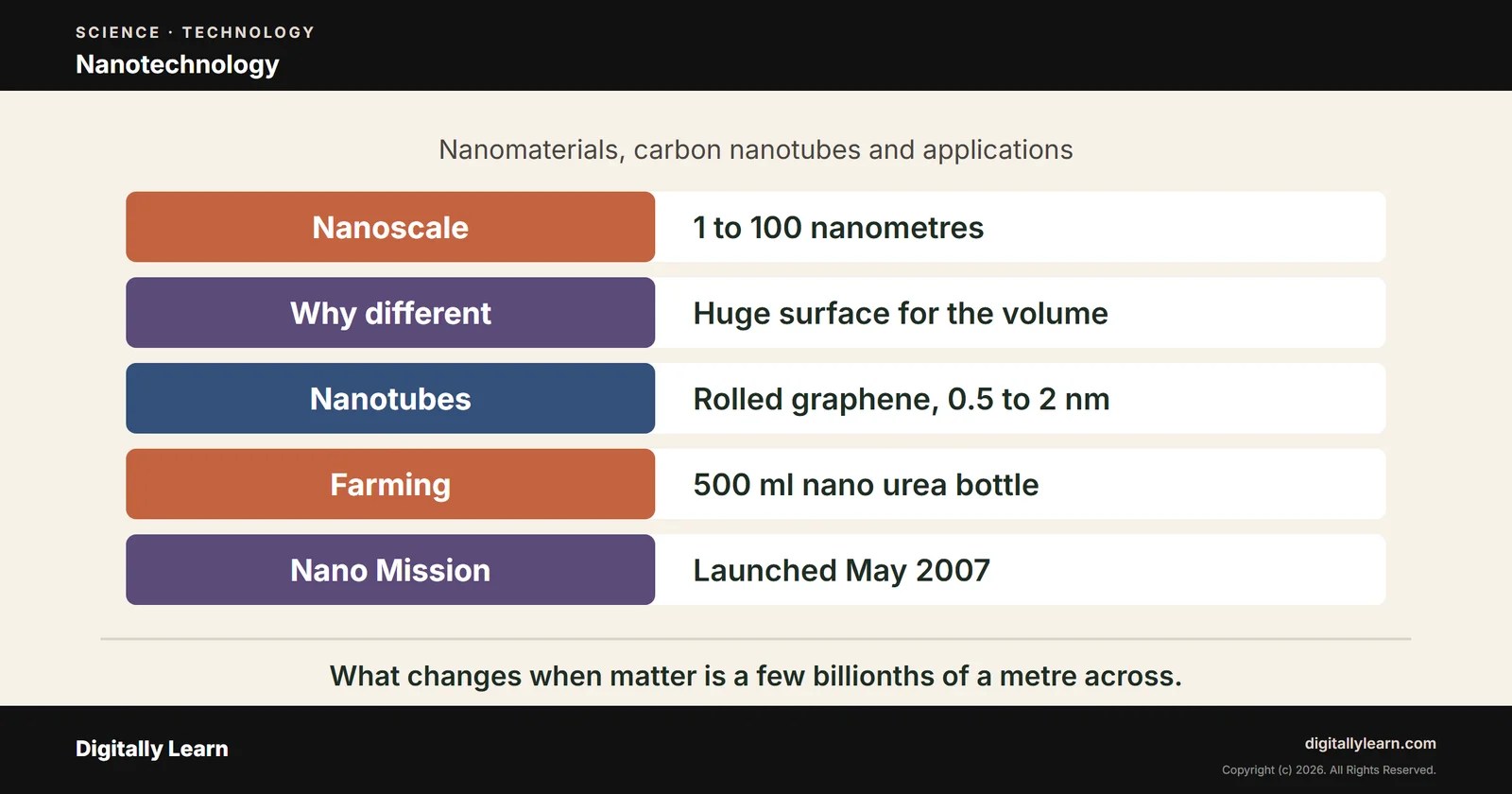 SCIENCE · TECHNOLOGY
Nanotechnology

Nanomaterials, carbon nanotubes and applications

| Nanoscale | 1 to 100 nanometres |
|---|---|
| Why different | Huge surface for the volume |
| Nanotubes | Rolled graphene, 0.5 to 2 nm |
| Farming | 500 ml nano urea bottle |
| Nano Mission | Launched May 2007 |

What changes when matter is a few billionths of a metre across.

Digitally Learn

digitallylearn.com
Copyright (c) 2026. All Rights Reserved.